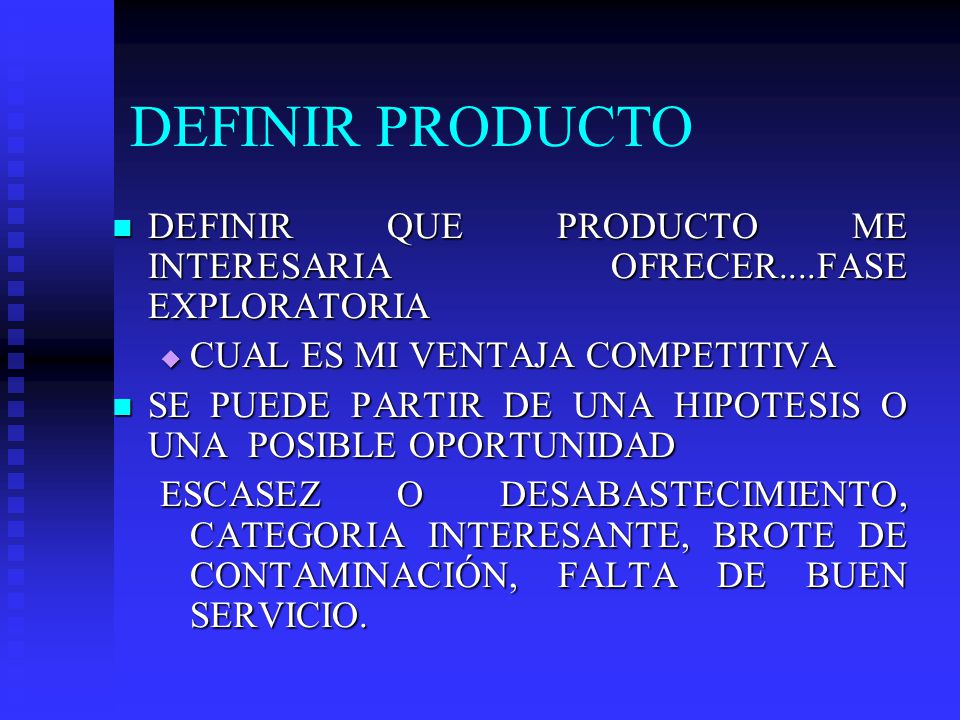 DEFINIR PRODUCTO

DEFINIR QUE PRODUCTO ME INTERESARIA OFRECER....FASE EXPLORATORIA

CUAL ES MI VENTAJA COMPETITIVA

SE PUEDE PARTIR DE UNA HIPOTESIS O UNA POSIBLE OPORTUNIDAD

ESCASEZ O DESABASTECIMIENTO, CATEGORIA INTERESANTE, BROTE DE CONTAMINACIÓN, FALTA DE BUEN SERVICIO.